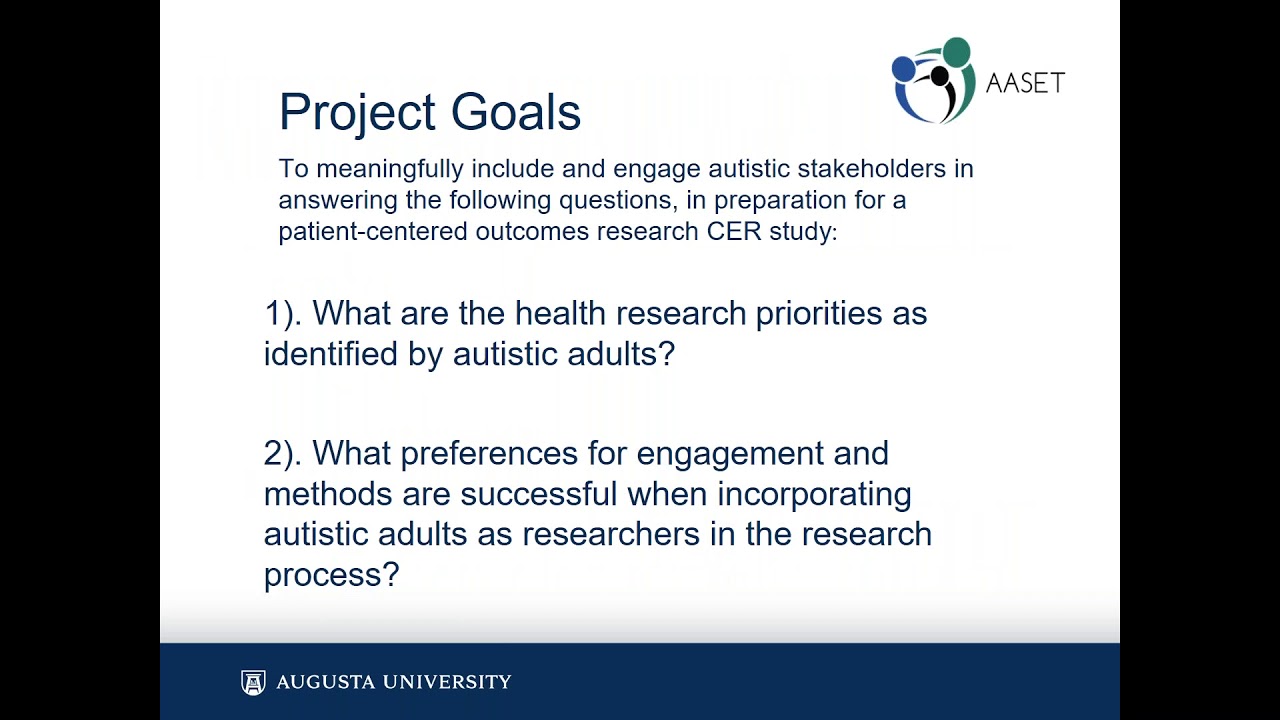 AASET

Project Goals

To meaningfully include and engage autistic stakeholders in answering the following questions, in preparation for a patient-centered outcomes research CER study:

1). What are the health research priorities as identified by autistic adults?

2). What preferences for engagement and methods are successful when incorporating autistic adults as researchers in the research process?

AUGUSTA UNIVERSITY